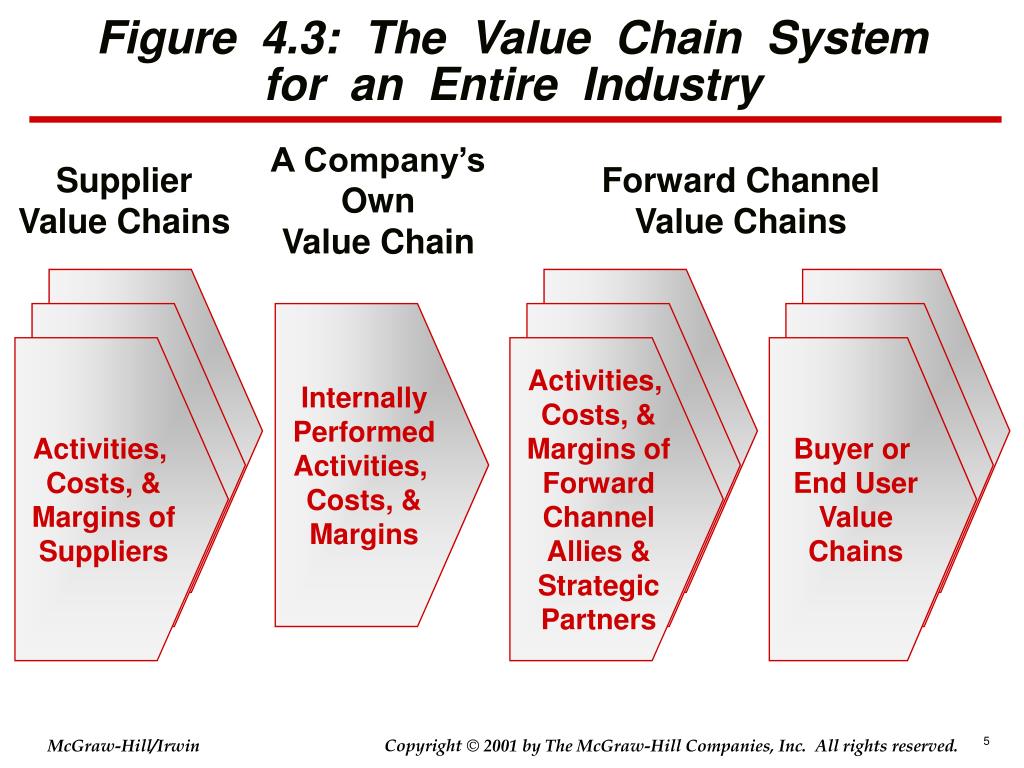 Figure 4.3: The Value Chain System for an Entire Industry

Supplier Value Chains

A Company's Own Value Chain

Forward Channel Value Chains

Activities, Costs, & Margins of Suppliers

Internally Performed Activities, Costs, & Margins

Activities, Costs, & Margins of Forward Channel Allies & Strategic Partners

Buyer or End User Value Chains

McGraw-Hill/Irwin

Copyright © 2001 by The McGraw-Hill Companies, Inc. All rights reserved.

5